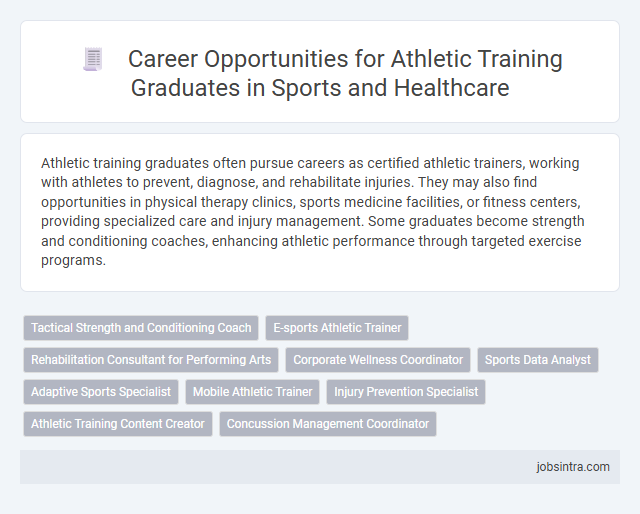 Career Opportunities for Athletic Training Graduates in Sports and Healthcare

Athletic training graduates often pursue careers as certified athletic trainers, working with athletes to prevent, diagnose, and rehabilitate injuries. They may also find opportunities in physical therapy clinics, sports medicine facilities, or fitness centers, providing specialized care and injury management. Some graduates become strength and conditioning coaches, enhancing athletic performance through targeted exercise programs.

Tactical Strength and Conditioning Coach
E-sports Athletic Trainer
Rehabilitation Consultant for Performing Arts
Corporate Wellness Coordinator
Sports Data Analyst
Adaptive Sports Specialist
Mobile Athletic Trainer
Injury Prevention Specialist
Athletic Training Content Creator
Concussion Management Coordinator

jobsintra.com